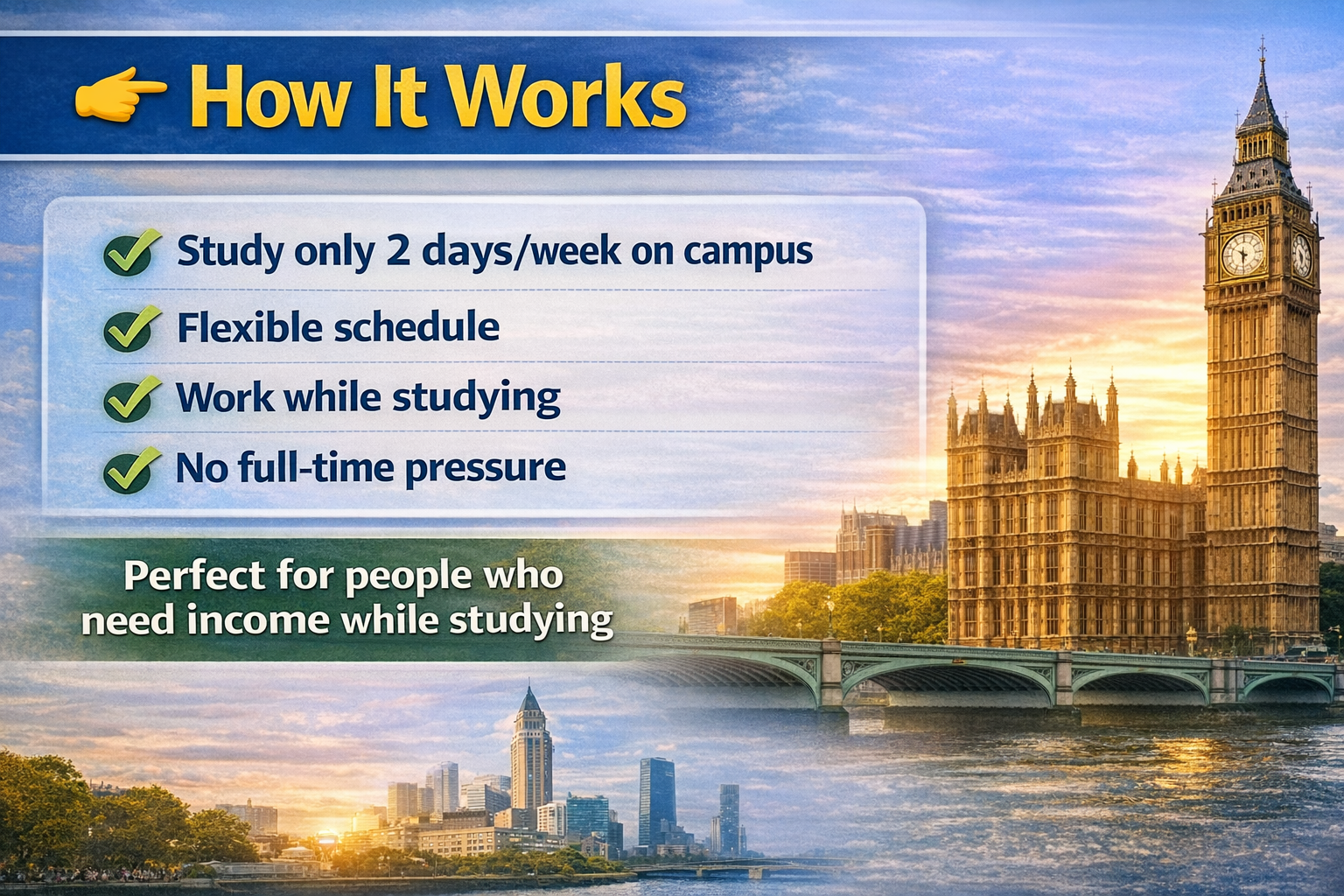 How It Works

Study only 2 days/week on campus

Flexible schedule

Work while studying

No full-time pressure

Perfect for people who need income while studying